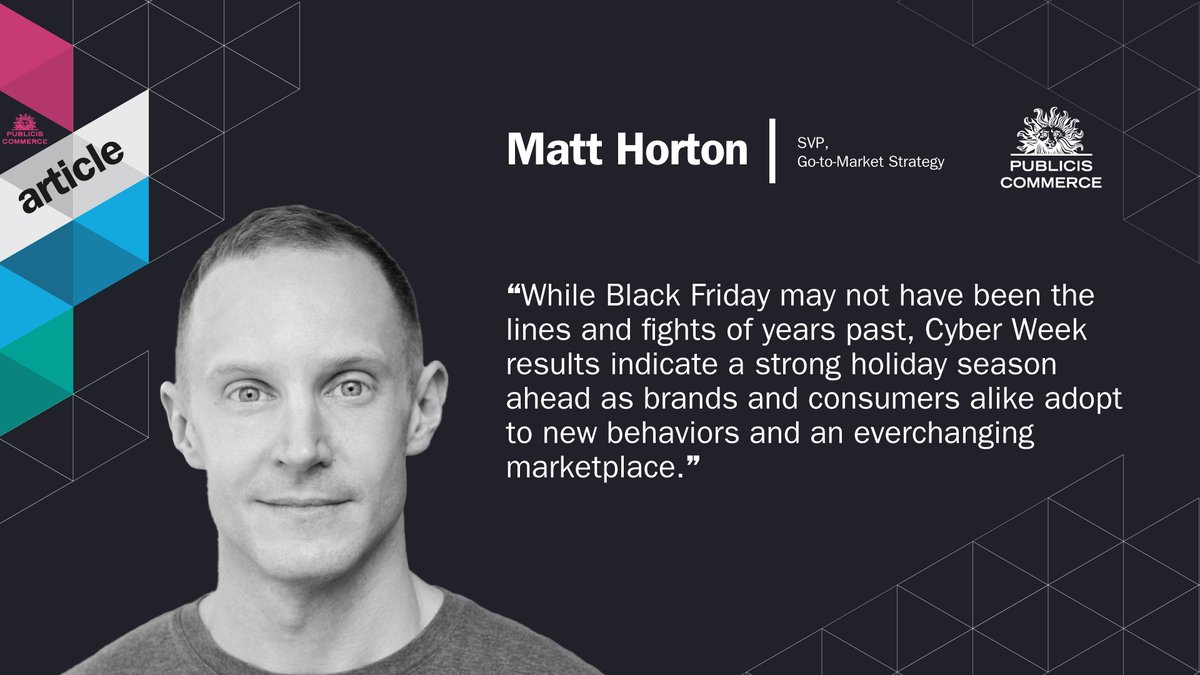 PUBLICIS COMMERCE

article

Matt Horton

SVP, Go-to-Market Strategy

PUBLICIS COMMERCE

“While Black Friday may not have been the lines and fights of years past, Cyber Week results indicate a strong holiday season ahead as brands and consumers alike adopt to new behaviors and an everchanging marketplace.”